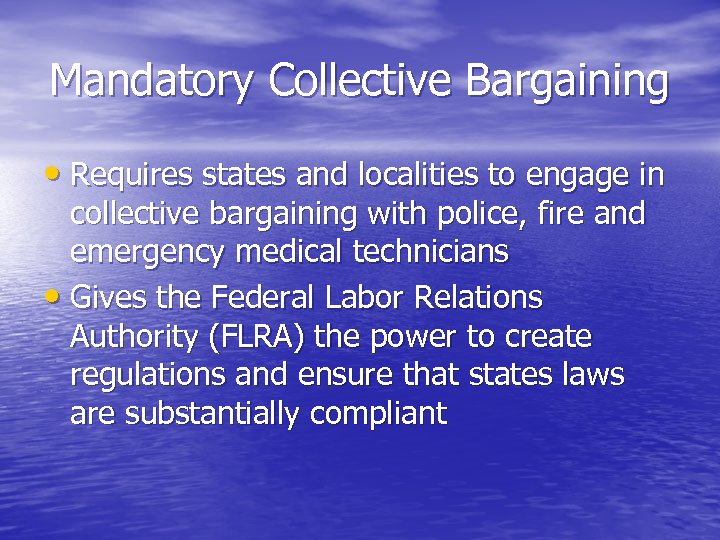 Mandatory Collective Bargaining

• Requires states and localities to engage in collective bargaining with police, fire and emergency medical technicians
• Gives the Federal Labor Relations Authority (FLRA) the power to create regulations and ensure that states laws are substantially compliant